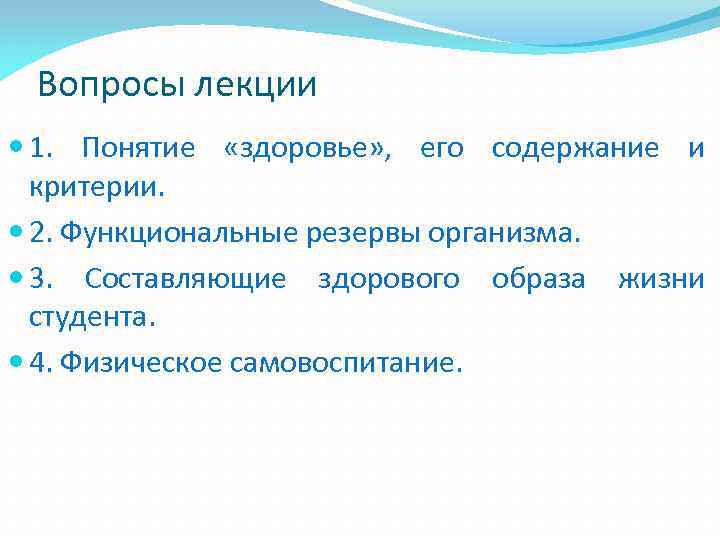 Вопросы лекции

1. Понятие «здоровье», его содержание и критерии.

2. Функциональные резервы организма.

3. Составляющие здорового образа жизни студента.

4. Физическое самовоспитание.